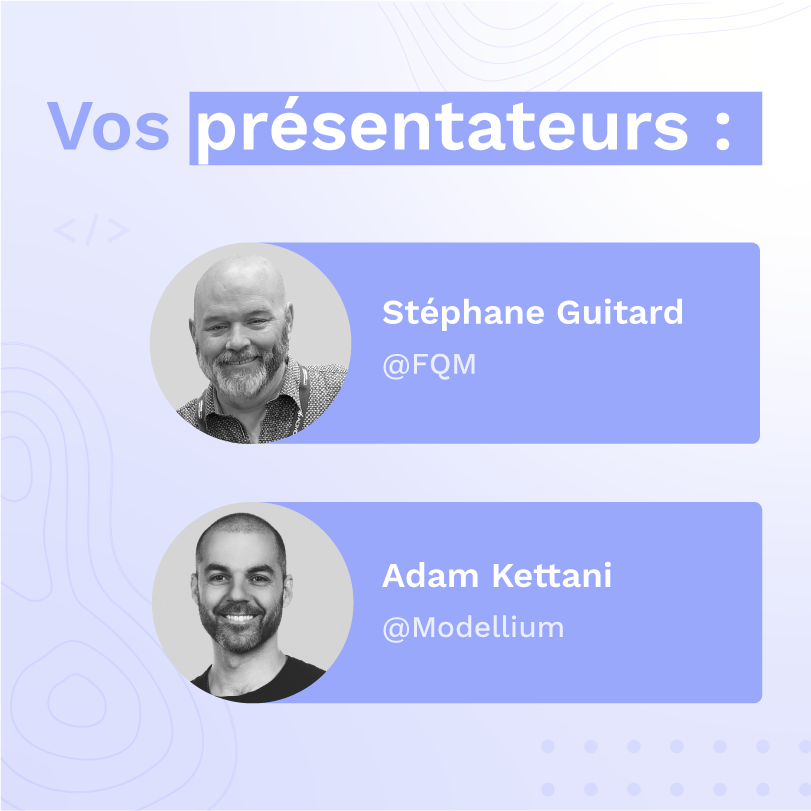 Vos présentateurs :

</>

Stéphane Guitard
@FQM

Adam Kettani
@Modellium